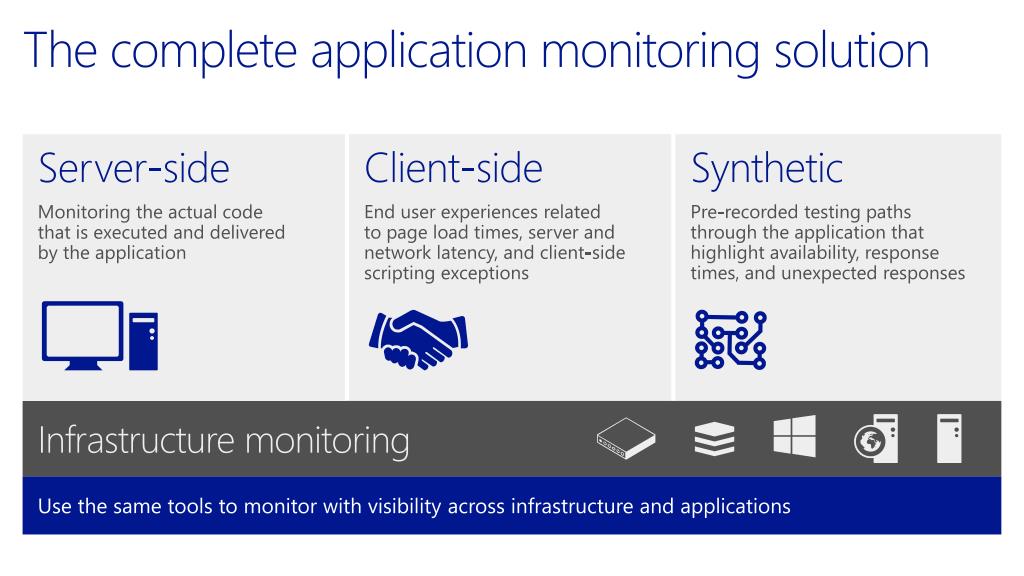 The complete application monitoring solution

Server-side

Monitoring the actual code that is executed and delivered by the application

Client-side

End user experiences related to page load times, server and network latency, and client-side scripting exceptions

Synthetic

Pre-recorded testing paths through the application that highlight availability, response times, and unexpected responses

Infrastructure monitoring

Use the same tools to monitor with visibility across infrastructure and applications